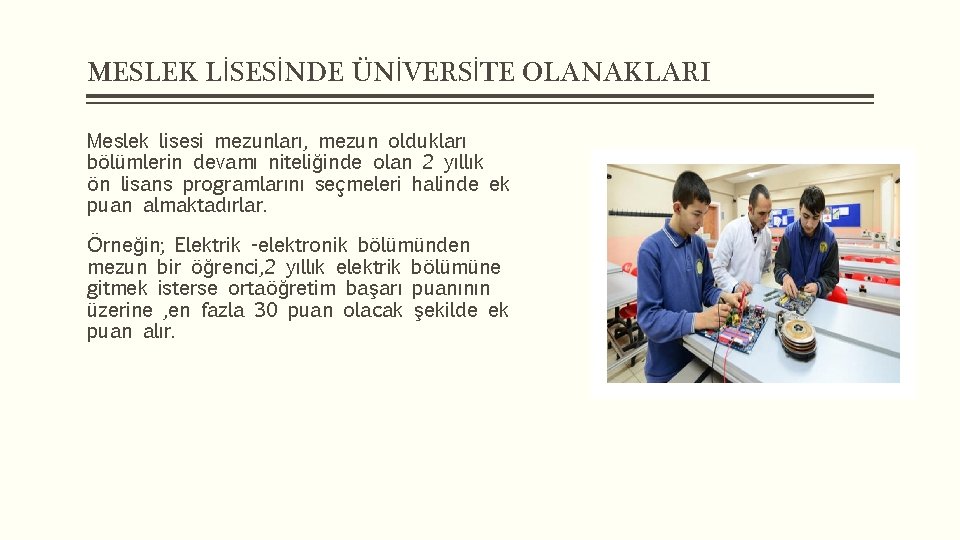 MESLEK LİSESİNDE ÜNİVERSİTE OLANAKLARI

Meslek lisesi mezunları, mezun oldukları bölümlerin devamı niteliğinde olan 2 yıllık ön lisans programlarını seçmeleri halinde ek puan almaktadırlar.

Örneğin; Elektrik -elektronik bölümünden mezun bir öğrenci,2 yıllık elektrik bölümüne gitmek isterse ortaöğretim başarı puanının üzerine ,en fazla 30 puan olacak şekilde ek puan alır.